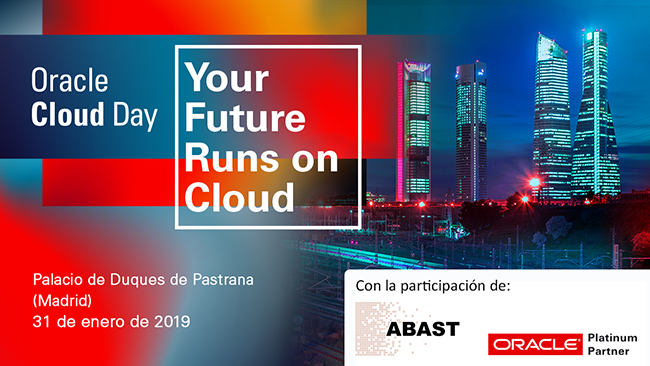 Oracle
Cloud Day

Your Future Runs on Cloud

Palacio de Duques de Pastrana (Madrid)
31 de enero de 2019

Con la participación de:

ABAST

ORACLE Platinum Partner